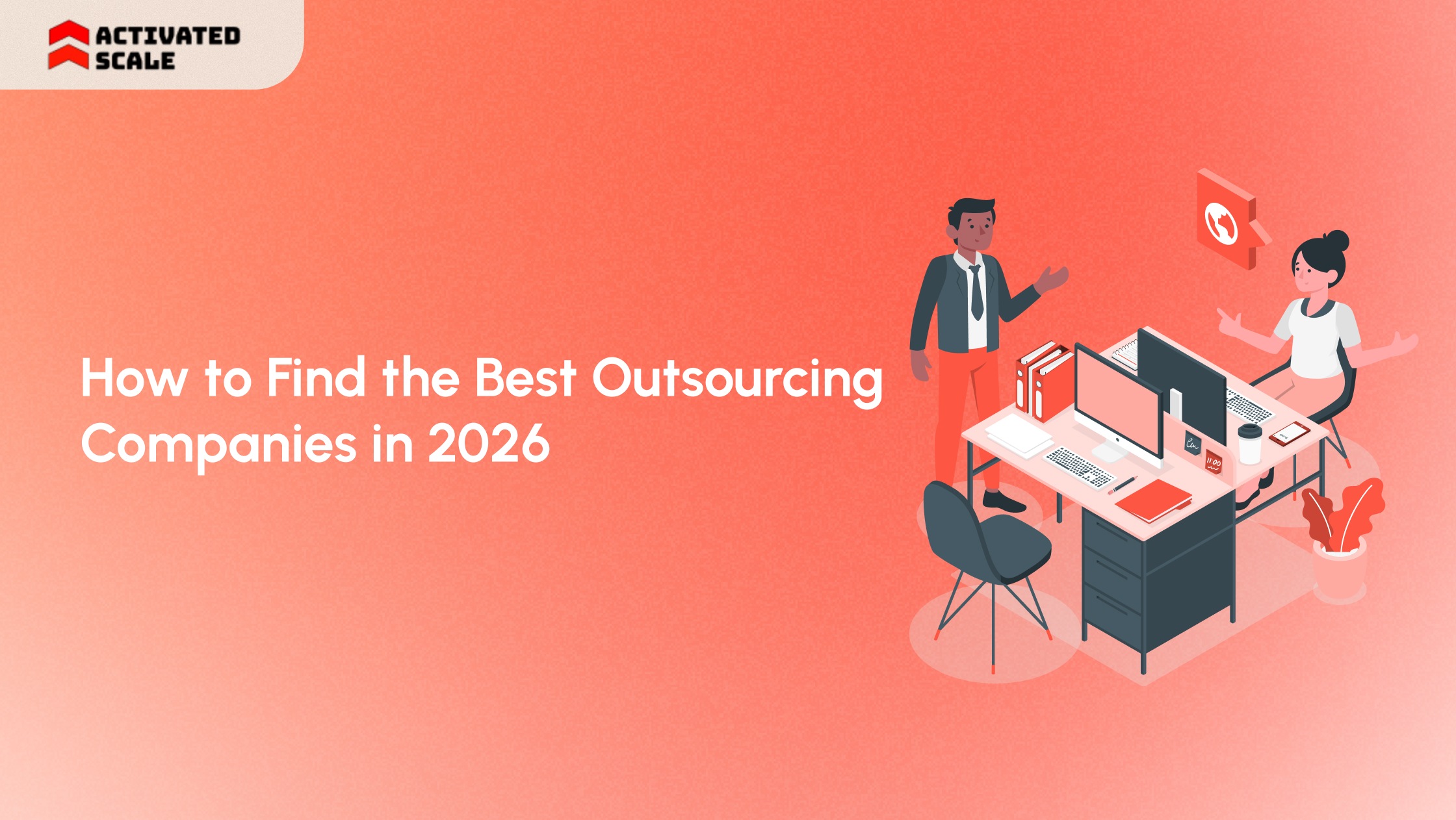 ACTIVATED SCALE

How to Find the Best Outsourcing Companies in 2026